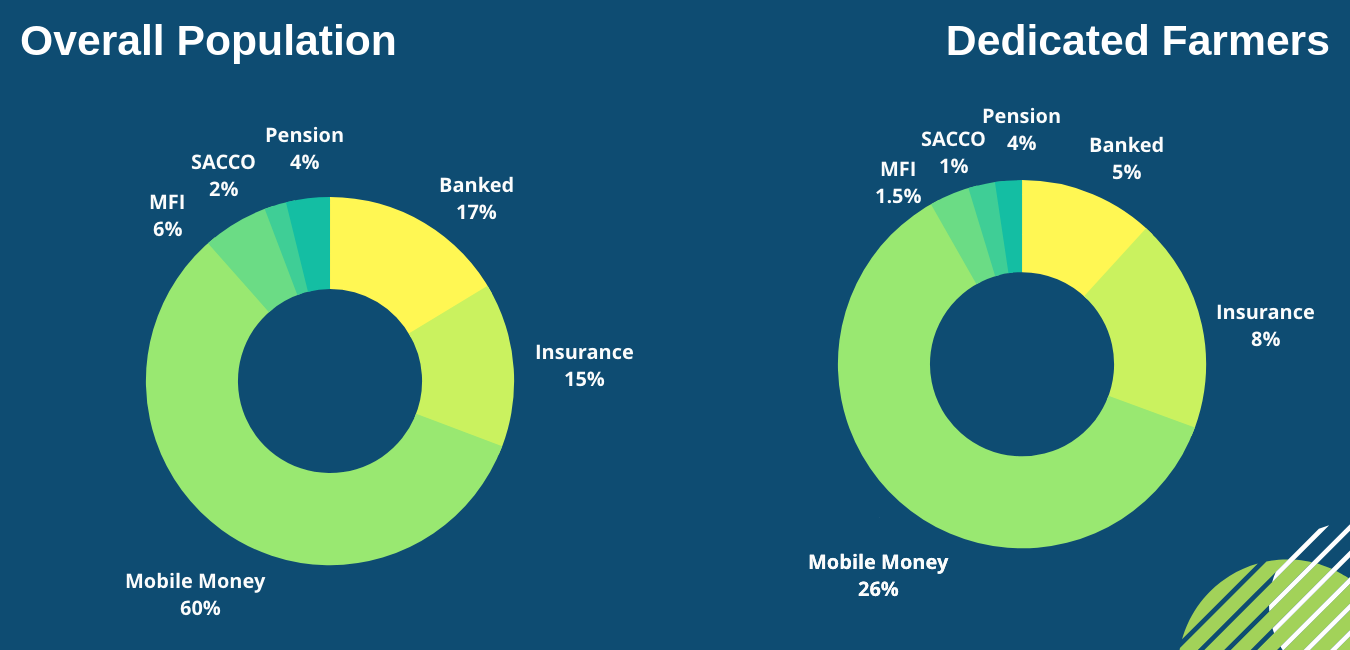 Overall Population

Pension
4%

SACCO
2%

MFI
6%

Banked
17%

Insurance
15%

Mobile Money
60%

Dedicated Farmers

Pension
4%

SACCO
1%

MFI
1.5%

Banked
5%

Insurance
8%

Mobile Money
26%